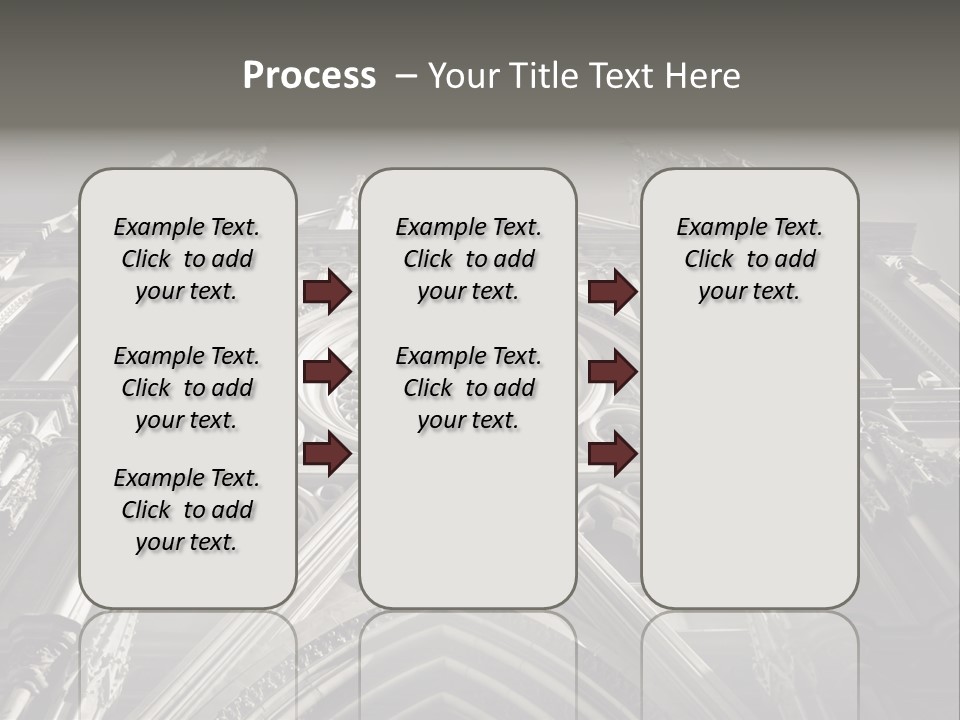 Process – Your Title Text Here

Example Text. Click to add your text.

Example Text. Click to add your text.

Example Text. Click to add your text.

Example Text. Click to add your text.

Example Text. Click to add your text.

Example Text. Click to add your text.